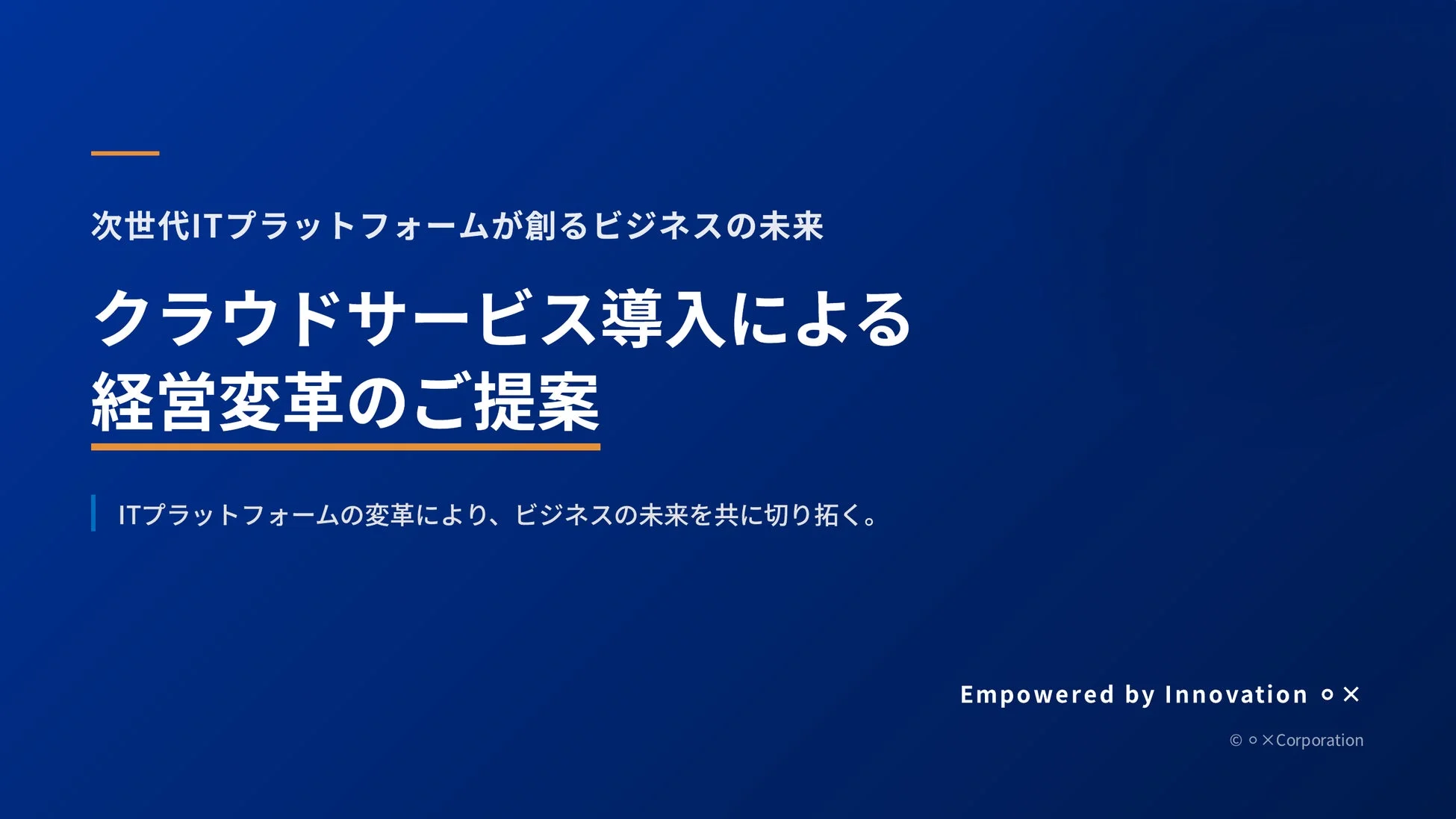 次世代ITプラットフォームが創るビジネスの未来

クラウドサービス導入による
経営変革のご提案

ITプラットフォームの変革により、ビジネスの未来を共に切り拓く。

Empowered by Innovation ○×

© ○×Corporation